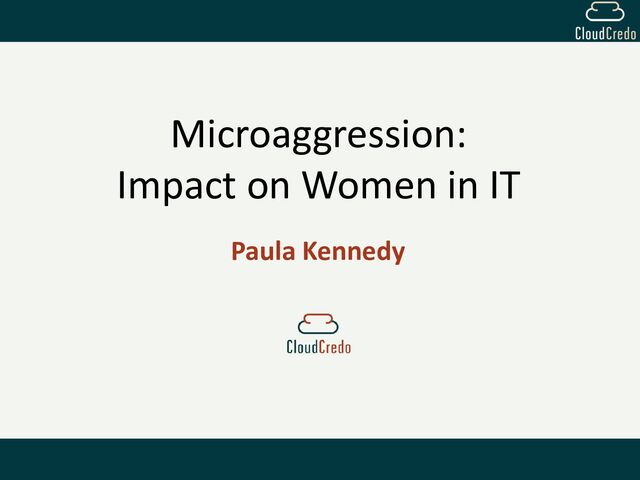 CloudCredo

Microaggression:
Impact on Women in IT

Paula Kennedy

CloudCredo